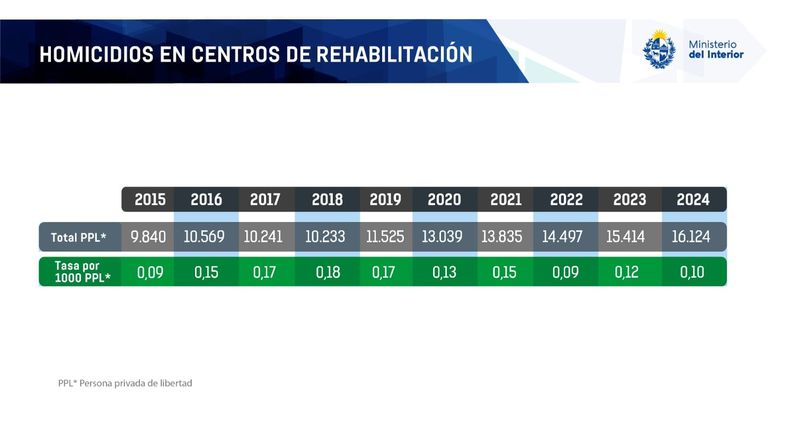 HOMICIDIOS EN CENTROS DE REHABILITACIÓN

Ministerio del Interior

| | 2015 | 2016 | 2017 | 2018 | 2019 | 2020 | 2021 | 2022 | 2023 | 2024 |
|---|---|---|---|---|---|---|---|---|---|---|
| Total PPL* | 9.840 | 10.569 | 10.241 | 10.233 | 11.525 | 13.039 | 13.835 | 14.497 | 15.414 | 16.124 |
| Tasa por 1000 PPL* | 0,09 | 0,15 | 0,17 | 0,18 | 0,17 | 0,13 | 0,15 | 0,09 | 0,12 | 0,10 |

PPL* Persona privada de libertad